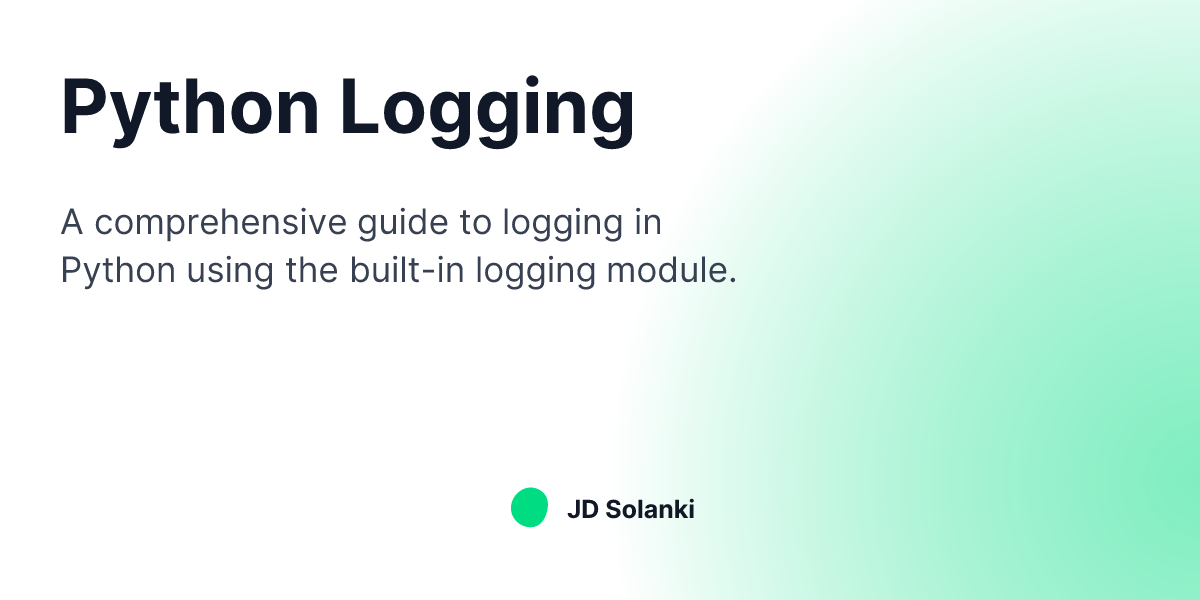 Python Logging

A comprehensive guide to logging in Python using the built-in logging module.

JD Solanki